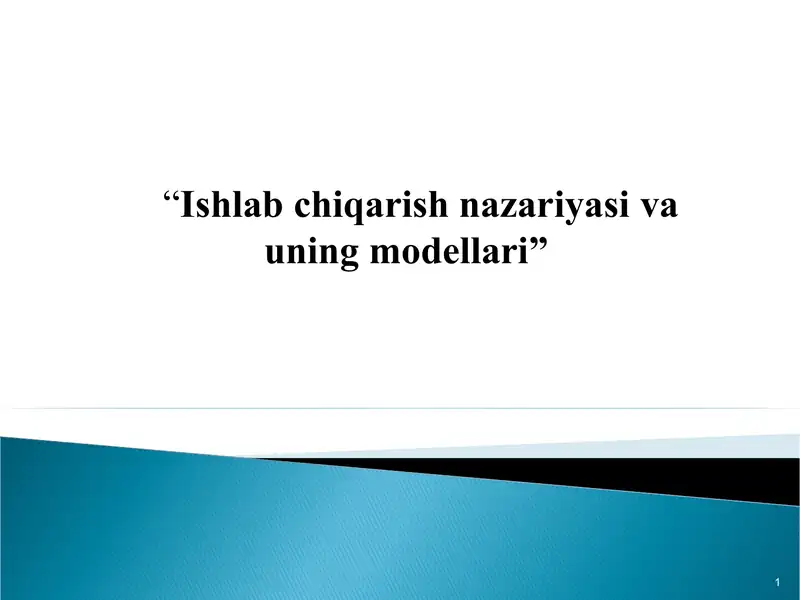 “Ishlab chiqarish nazariyasi va uning modellari”

1